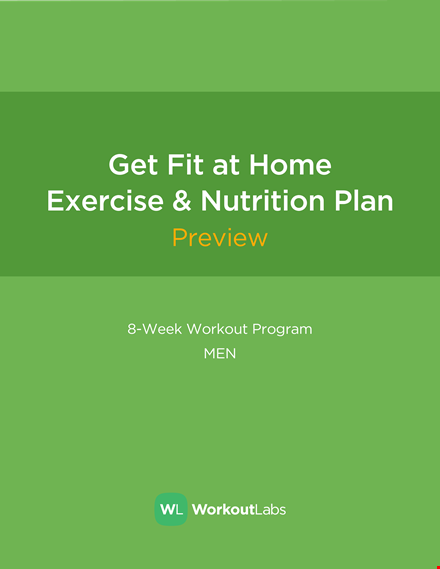 Get Fit at Home
Exercise & Nutrition Plan
Preview

8-Week Workout Program
MEN

WL WorkoutLabs